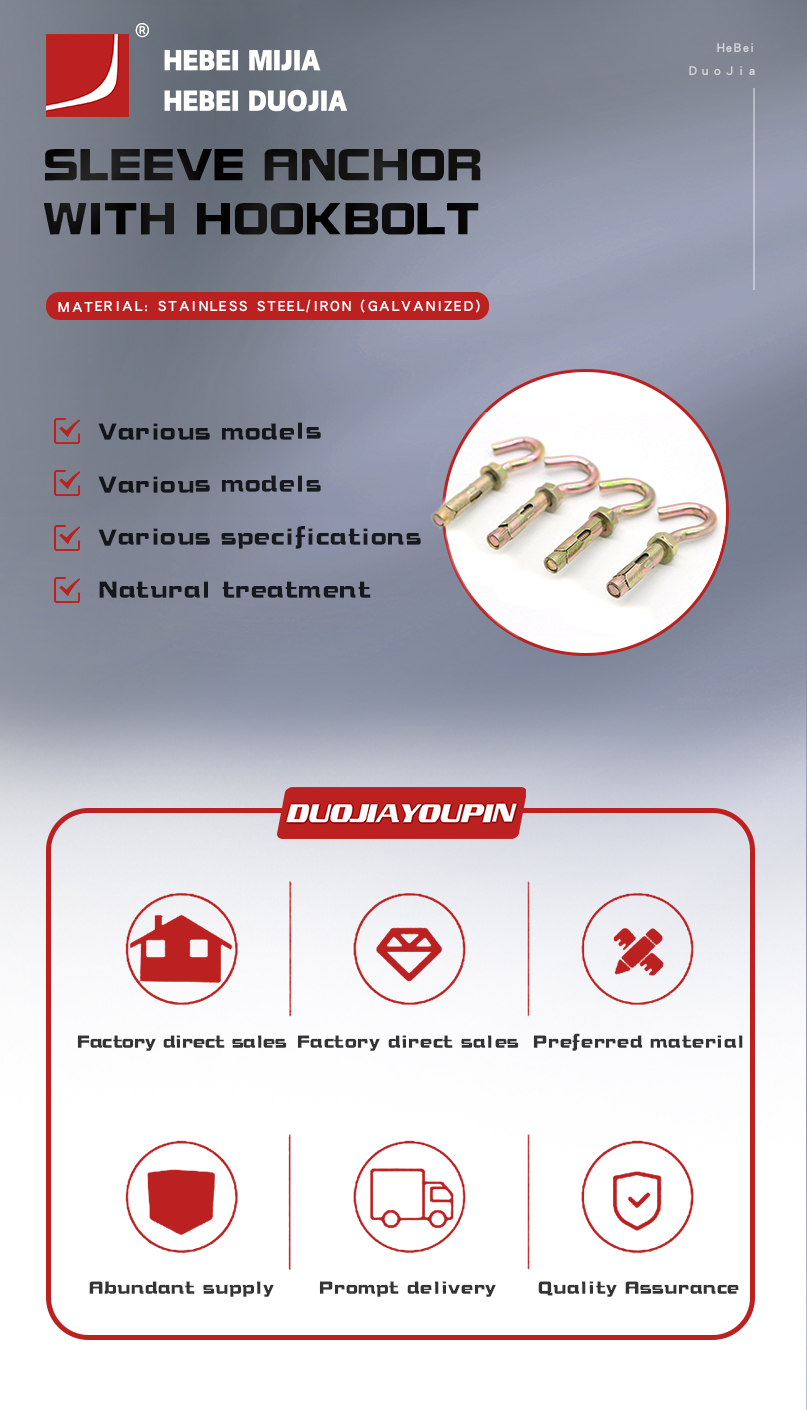 ®
HEBEI MIJIA
HEBEI DUOJIA

HeBei
DuoJia

SLEEVE ANCHOR WITH HOOKBOLT

MATERIAL: STAINLESS STEEL/IRON (GALVANIZED)

Various models
Various models
Various specifications
Natural treatment

DUOJIAYOUPIN

Factory direct sales
Factory direct sales
Preferred material

Abundant supply
Prompt delivery
Quality Assurance